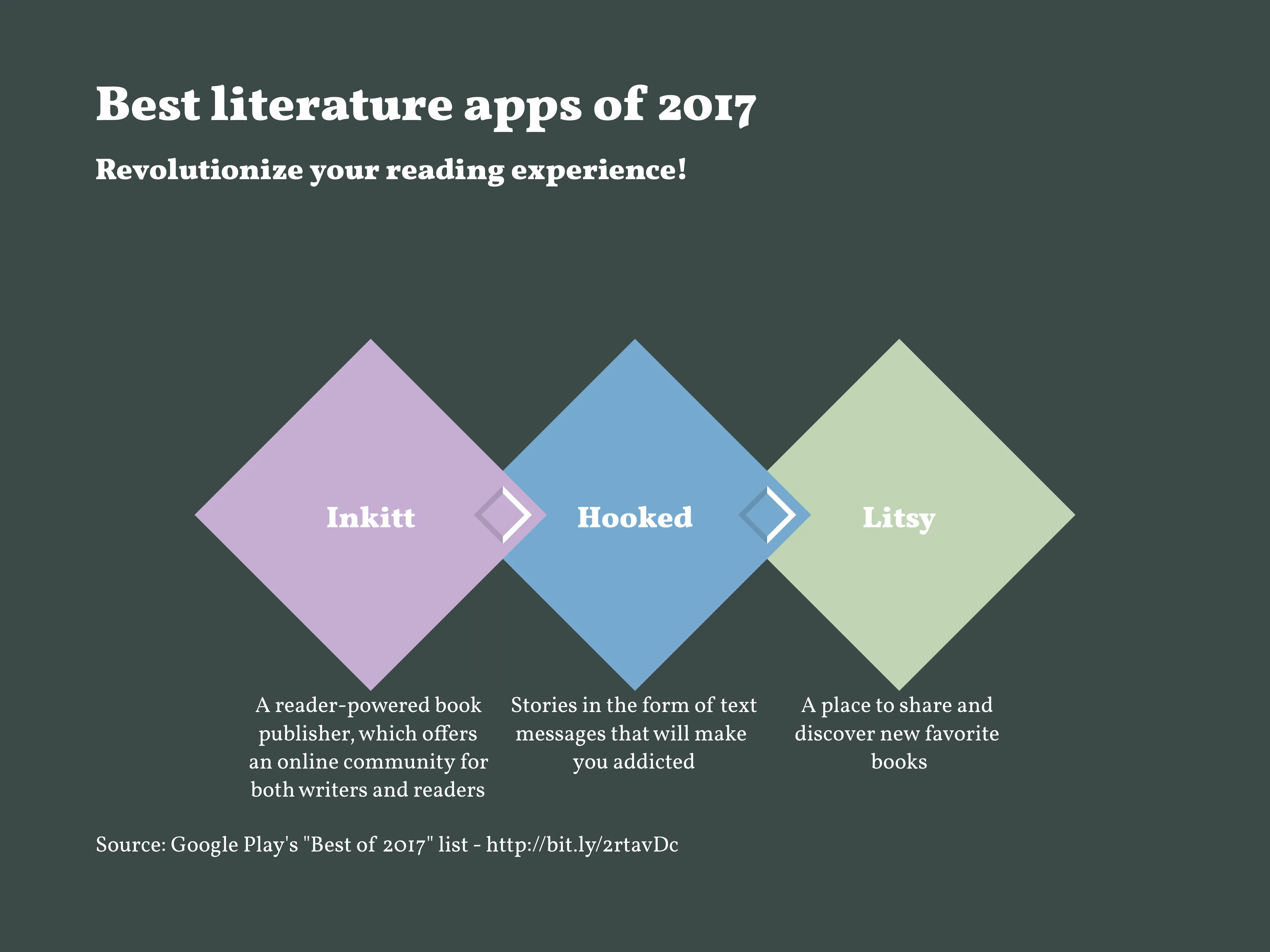 Best literature apps of 2017

Revolutionize your reading experience!

Inkitt

Hooked

Litsy

A reader-powered book publisher, which offers an online community for both writers and readers

Stories in the form of text messages that will make you addicted

A place to share and discover new favorite books

Source: Google Play's "Best of 2017" list - http://bit.ly/2rtavDc